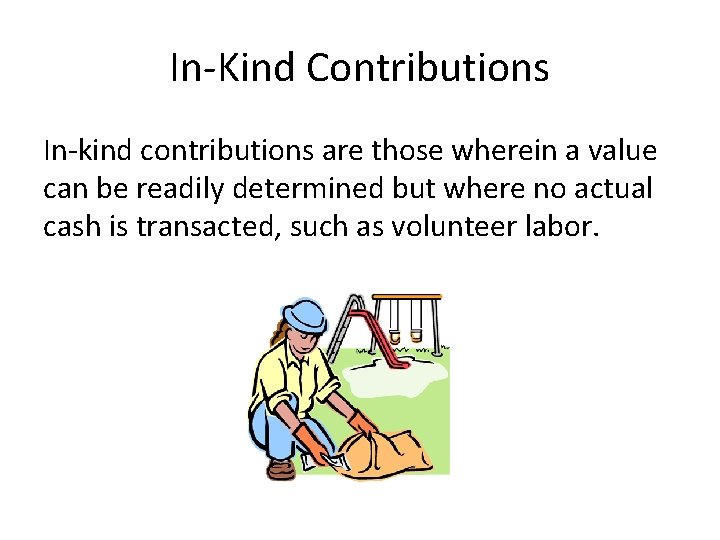 In-Kind Contributions

In-kind contributions are those wherein a value can be readily determined but where no actual cash is transacted, such as volunteer labor.